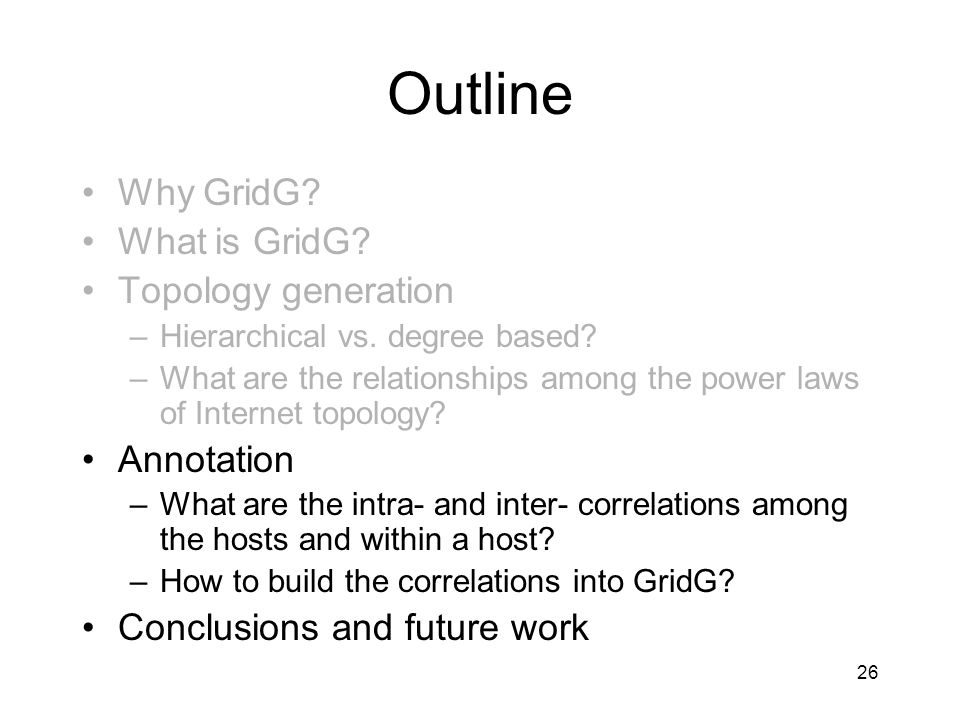 Outline

• Why GridG?
• What is GridG?
• Topology generation
– Hierarchical vs. degree based?
– What are the relationships among the power laws of Internet topology?
• Annotation
– What are the intra- and inter- correlations among the hosts and within a host?
– How to build the correlations into GridG?
• Conclusions and future work

26